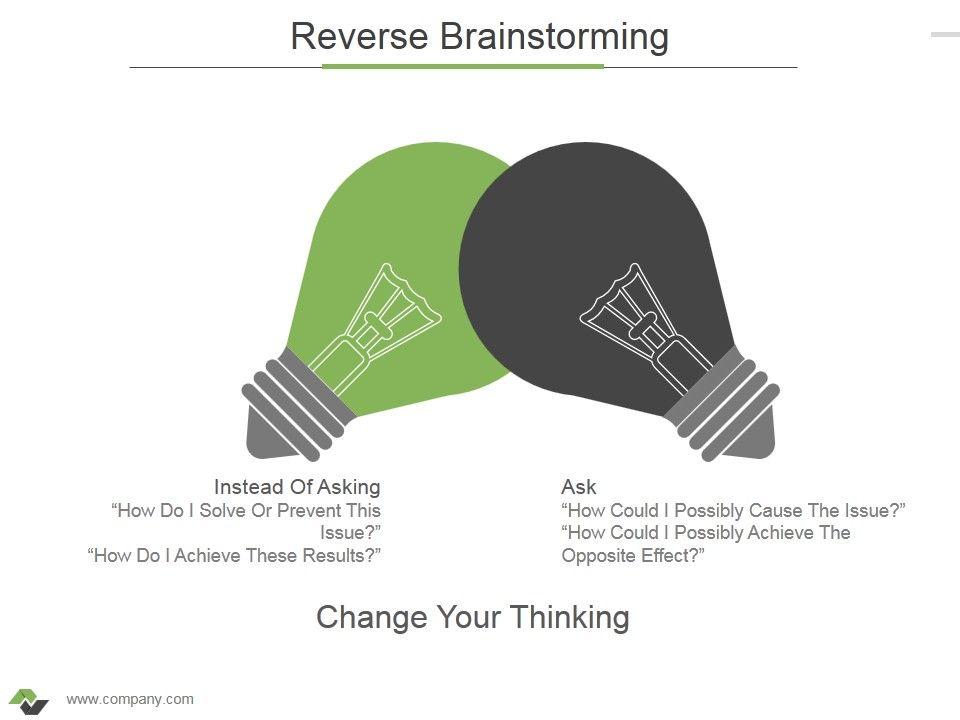 Reverse Brainstorming

Instead Of Asking
“How Do I Solve Or Prevent This Issue?”
“How Do I Achieve These Results?”

Ask
“How Could I Possibly Cause The Issue?”
“How Could I Possibly Achieve The Opposite Effect?”

Change Your Thinking

www.company.com